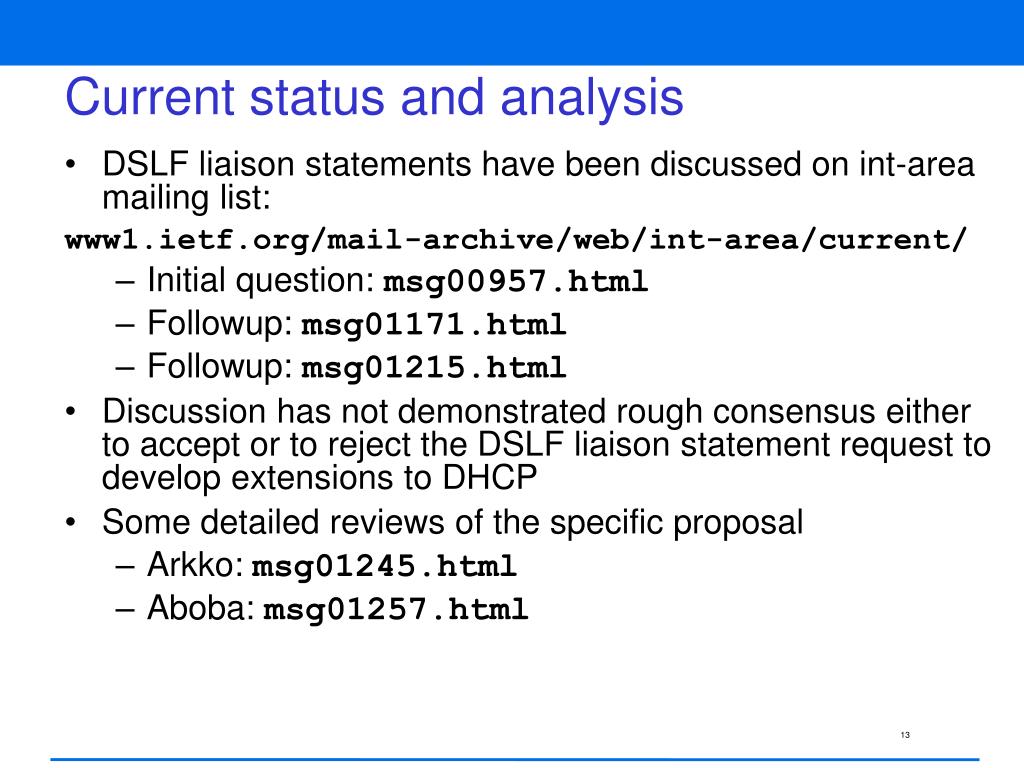 Current status and analysis

• DSLF liaison statements have been discussed on int-area mailing list:
www1.ietf.org/mail-archive/web/int-area/current/
– Initial question: msg00957.html
– Followup: msg01171.html
– Followup: msg01215.html
• Discussion has not demonstrated rough consensus either to accept or to reject the DSLF liaison statement request to develop extensions to DHCP
• Some detailed reviews of the specific proposal
– Arkko: msg01245.html
– Aboba: msg01257.html

13